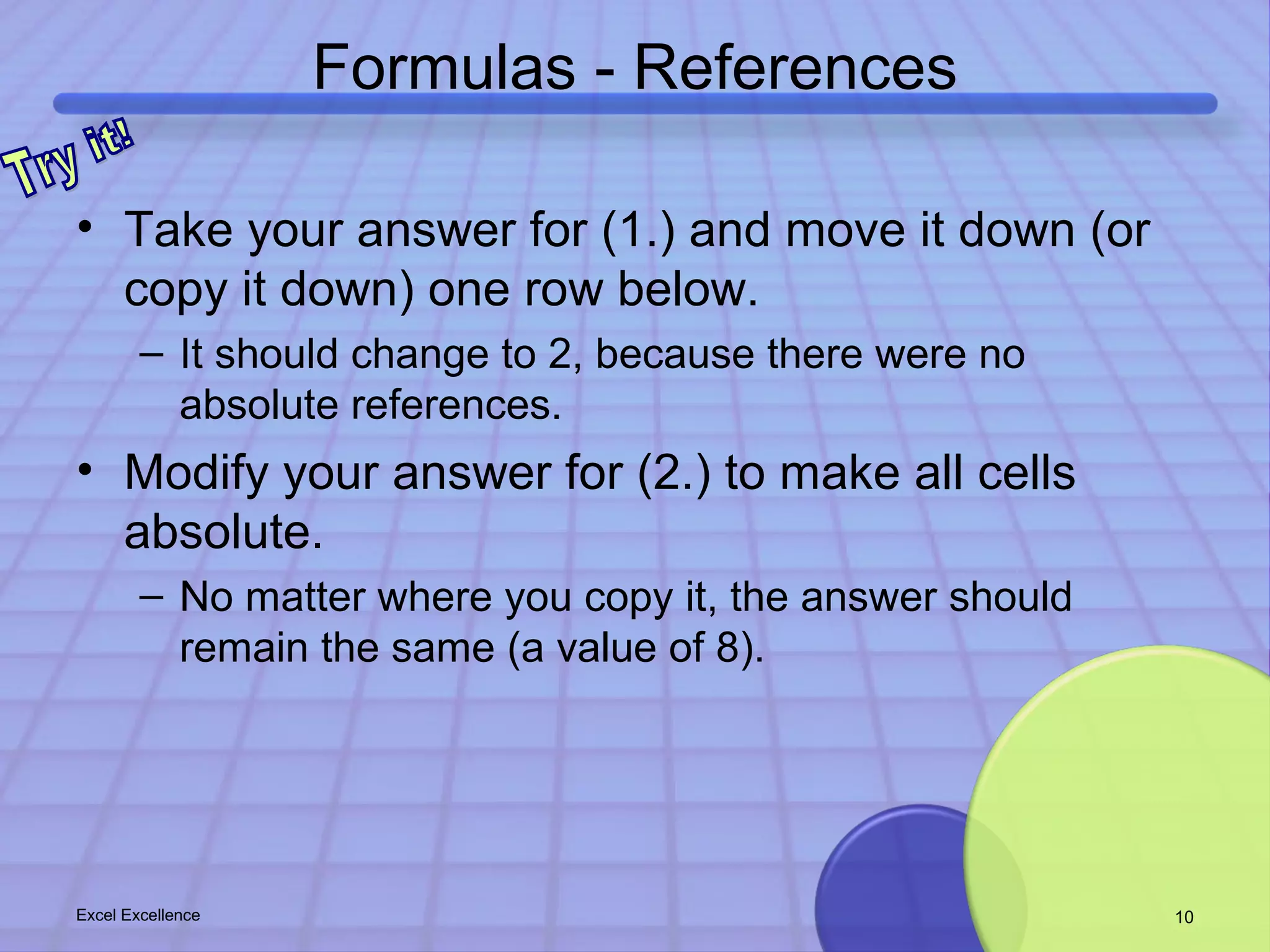 Formulas - References

Try it!

• Take your answer for (1.) and move it down (or copy it down) one row below.
– It should change to 2, because there were no absolute references.

• Modify your answer for (2.) to make all cells absolute.
– No matter where you copy it, the answer should remain the same (a value of 8).

Excel Excellence

10